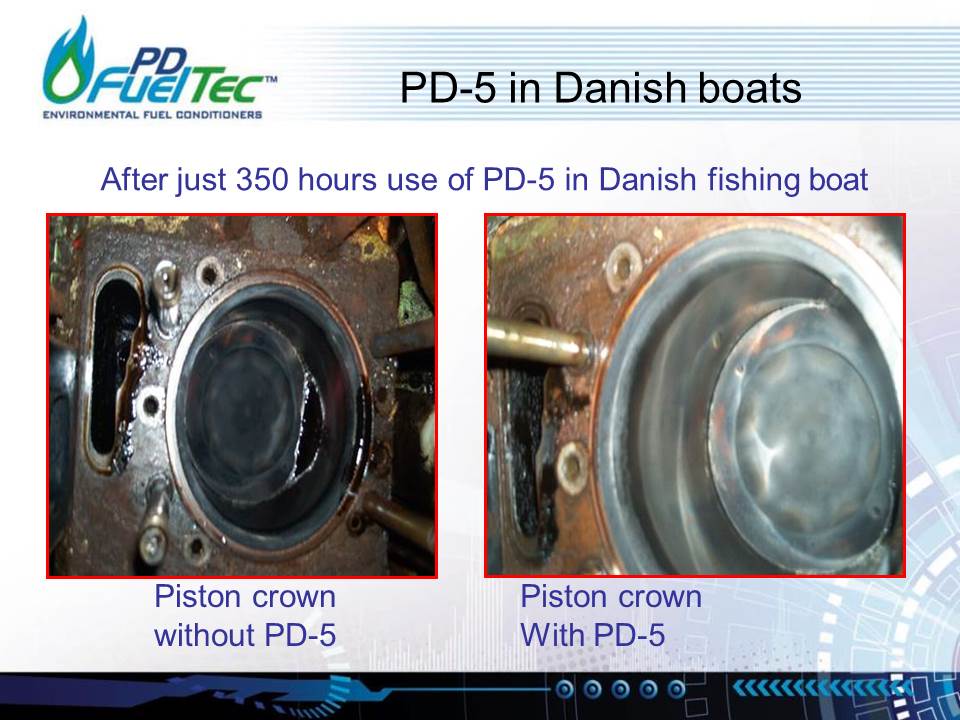 PD FuelTec™
ENVIRONMENTAL FUEL CONDITIONERS

PD-5 in Danish boats

After just 350 hours use of PD-5 in Danish fishing boat

Piston crown
without PD-5

Piston crown
With PD-5